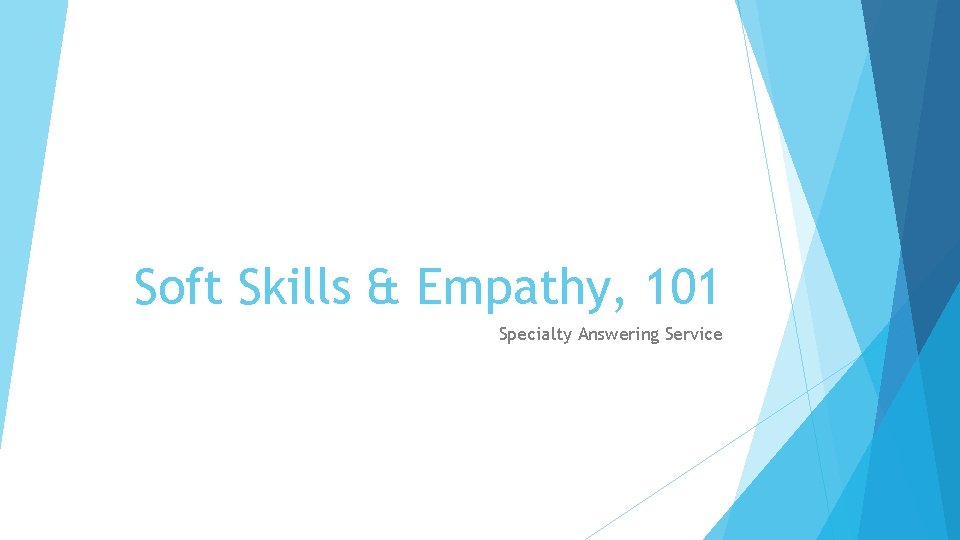 Soft Skills & Empathy, 101

Specialty Answering Service